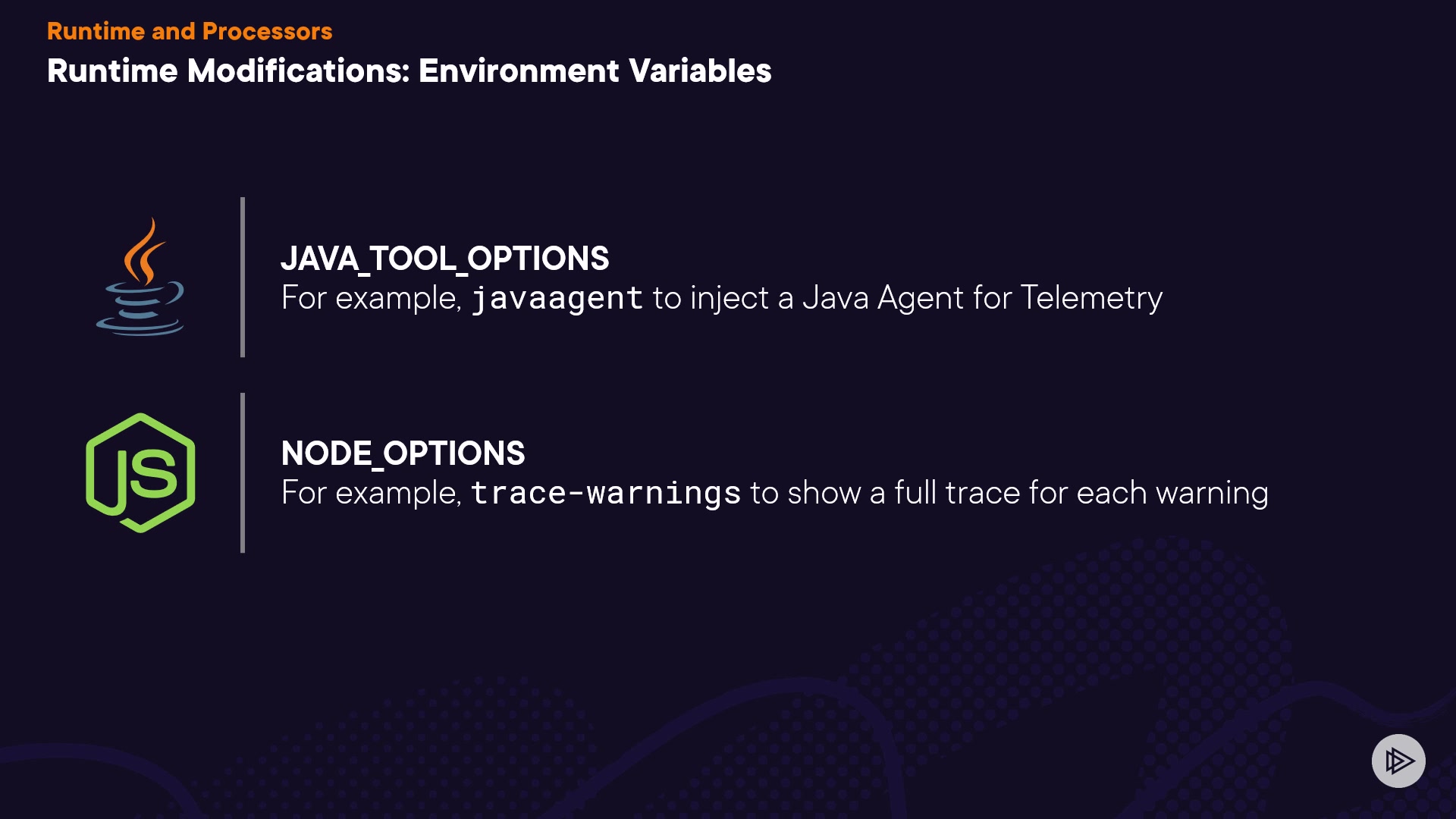 Runtime and Processors
Runtime Modifications: Environment Variables

JAVA_TOOL_OPTIONS
For example, javaagent to inject a Java Agent for Telemetry

JS

NODE_OPTIONS
For example, trace-warnings to show a full trace for each warning